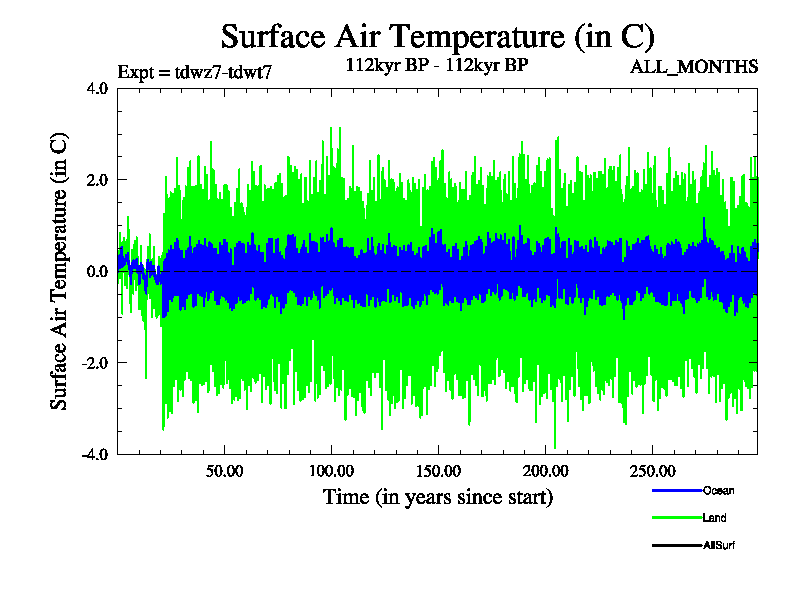 Surface Air Temperature (in C)
Expt = tdwz7-tdwt7
112kyr BP - 112kyr BP
ALL_MONTHS

Surface Air Temperature (in C)
4.0
2.0
0.0
-2.0
-4.0

50.00
100.00
150.00
200.00
250.00
Time (in years since start)

Ocean
Land
AllSurf